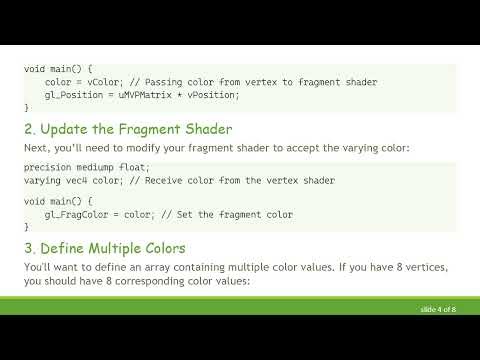 void main() {
    color = vColor; // Passing color from vertex to fragment shader
    gl_Position = uMVPMatrix * vPosition;
}

2. Update the Fragment Shader

Next, you'll need to modify your fragment shader to accept the varying color:

precision mediump float;
varying vec4 color; // Receive color from the vertex shader

void main() {
    gl_FragColor = color; // Set the fragment color
}

3. Define Multiple Colors

You'll want to define an array containing multiple color values. If you have 8 vertices, you should have 8 corresponding color values:

slide 4 of 8